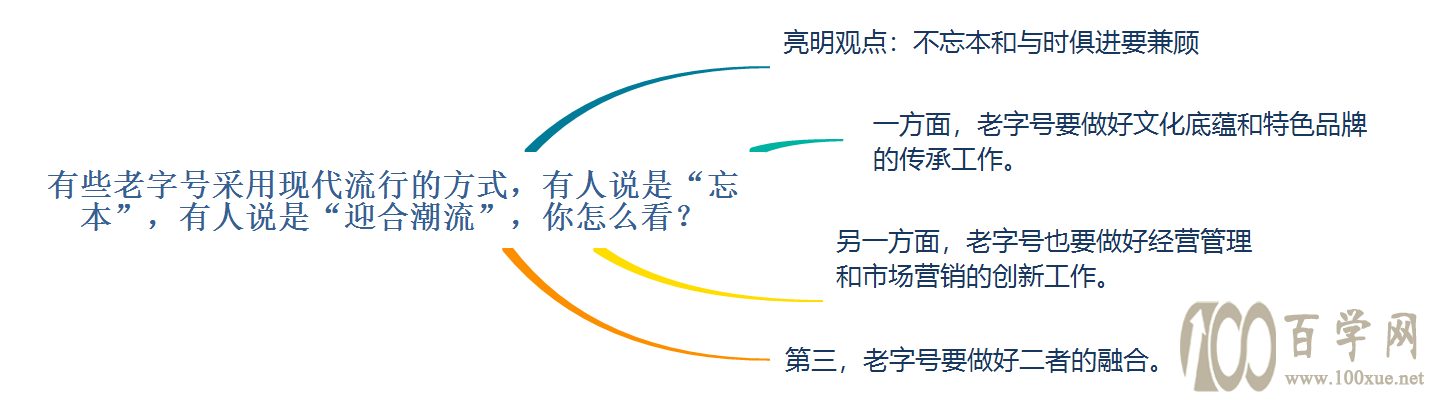 有些老字号采用现代流行的方式，有人说是“忘本”，有人说是“迎合潮流”，你怎么看？

亮明观点：不忘本和与时俱进要兼顾

一方面，老字号要做好文化底蕴和特色品牌的传承工作。

另一方面，老字号也要做好经营管理和市场营销的创新工作。

第三，老字号要做好二者的融合。

100百学网
www.100xue.net